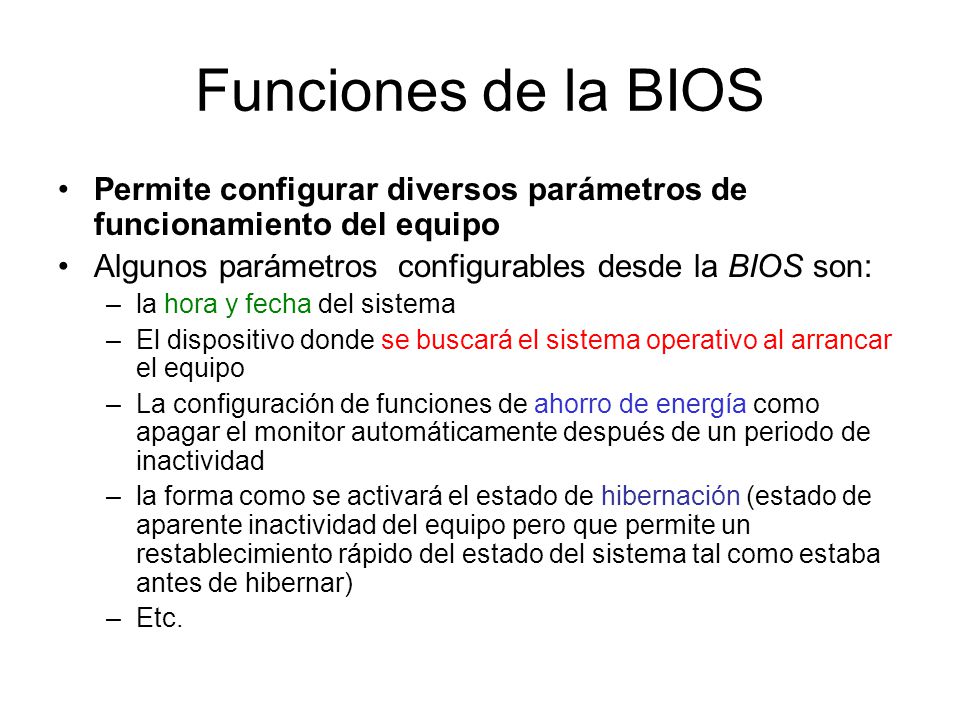 Funciones de la BIOS

• Permite configurar diversos parámetros de funcionamiento del equipo
• Algunos parámetros configurables desde la BIOS son:
  – la hora y fecha del sistema
  – El dispositivo donde se buscará el sistema operativo al arrancar el equipo
  – La configuración de funciones de ahorro de energía como apagar el monitor automáticamente después de un periodo de inactividad
  – la forma como se activará el estado de hibernación (estado de aparente inactividad del equipo pero que permite un restablecimiento rápido del estado del sistema tal como estaba antes de hibernar)
  – Etc.